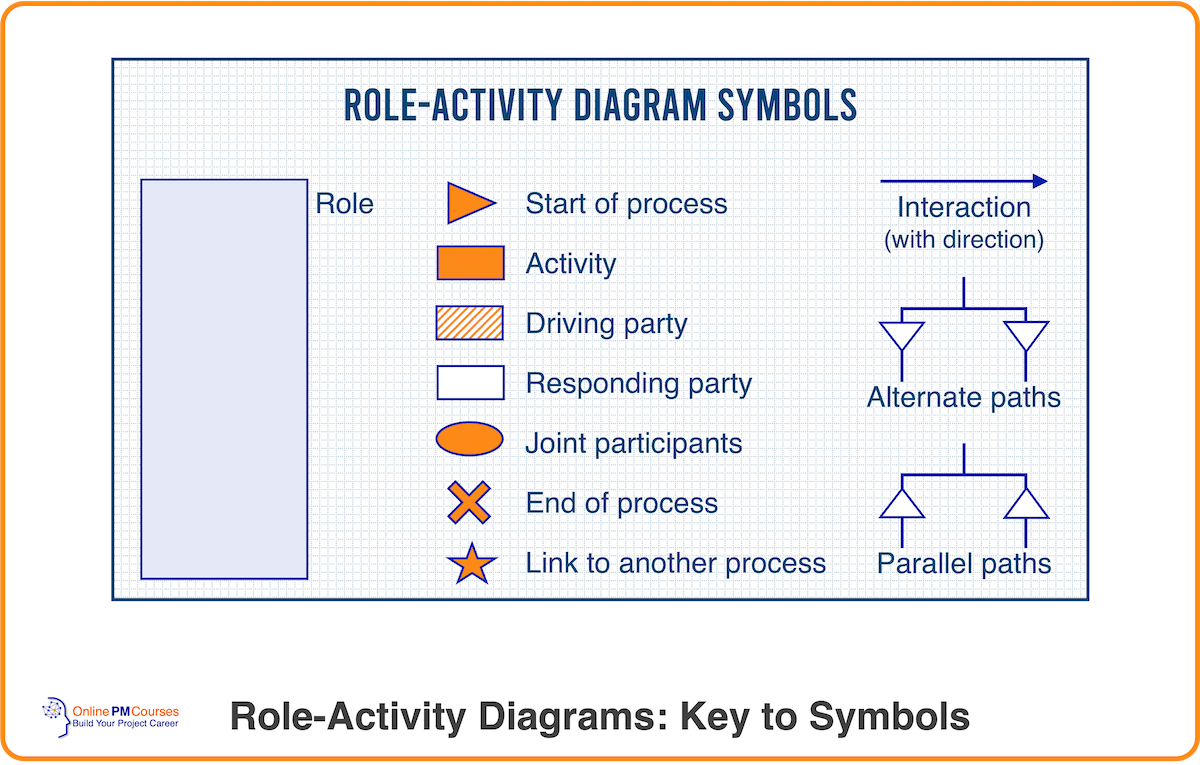 ROLE-ACTIVITY DIAGRAM SYMBOLS

Role

Start of process

Activity

Driving party

Responding party

Joint participants

End of process

Link to another process

Interaction (with direction)

Alternate paths

Parallel paths

Online PM Courses
Build Your Project Career

Role-Activity Diagrams: Key to Symbols